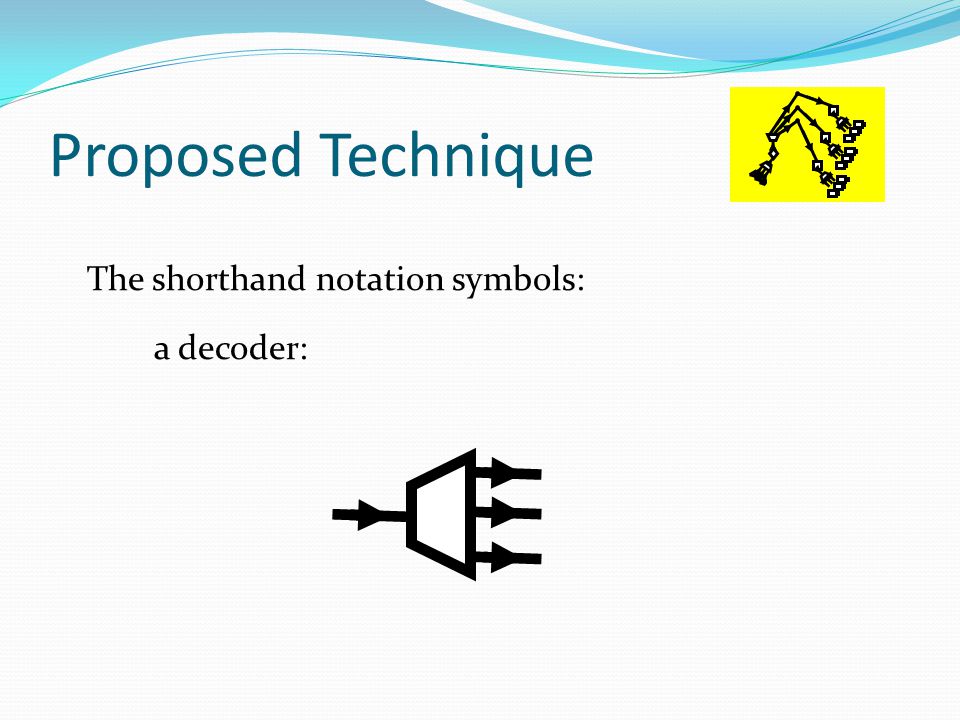 Proposed Technique

The shorthand notation symbols:

a decoder: